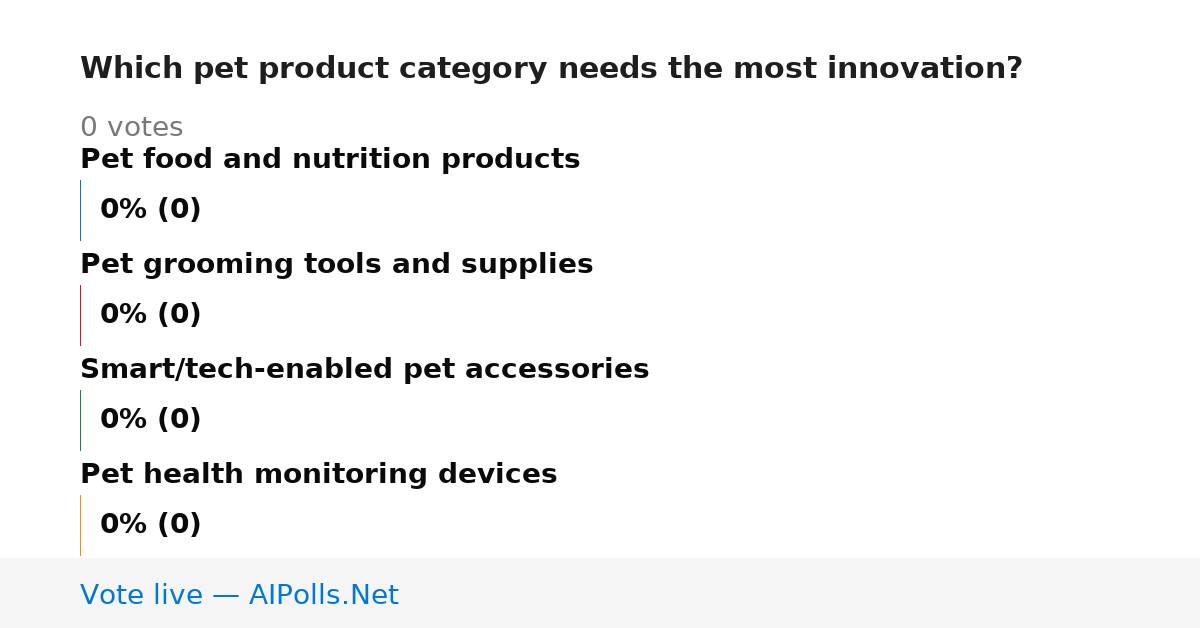 Which pet product category needs the most innovation?

0 votes

Pet food and nutrition products

0% (0)

Pet grooming tools and supplies

0% (0)

Smart/tech-enabled pet accessories

0% (0)

Pet health monitoring devices

0% (0)

Vote live — AIPolls.Net